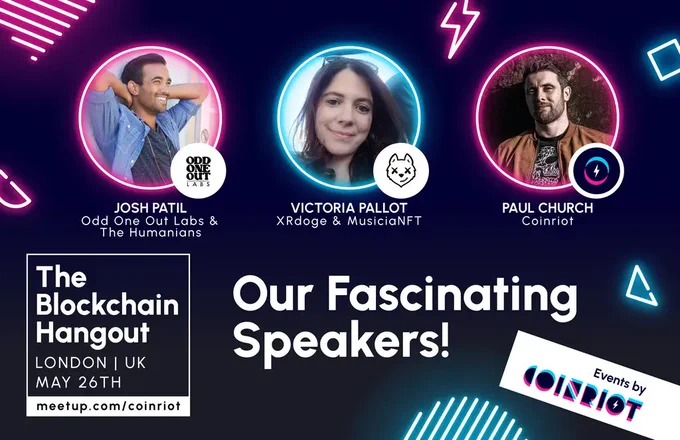 ODD ONE OUT LABS

JOSH PATIL
Odd One Out Labs & The Humanians

VICTORIA PALLOT
XRdoge & MusiciaNFT

PAUL CHURCH
Coinriot

The Blockchain Hangout
LONDON | UK
MAY 26TH
meetup.com/coinriot

Our Fascinating Speakers!

Events by
COINRIOT